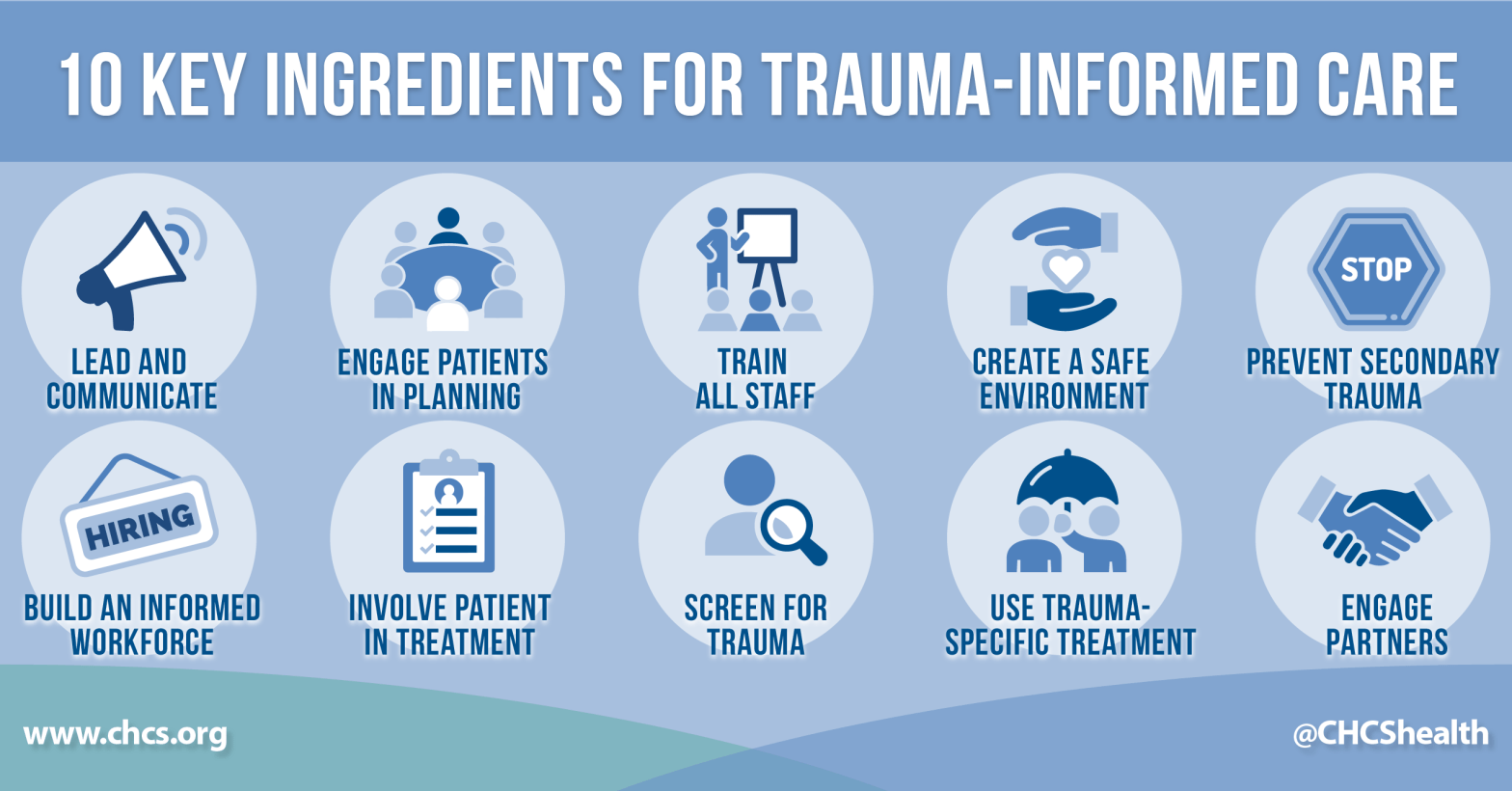 10 KEY INGREDIENTS FOR TRAUMA-INFORMED CARE

LEAD AND COMMUNICATE

ENGAGE PATIENTS IN PLANNING

TRAIN ALL STAFF

CREATE A SAFE ENVIRONMENT

STOP

PREVENT SECONDARY TRAUMA

HIRING

BUILD AN INFORMED WORKFORCE

INVOLVE PATIENT IN TREATMENT

SCREEN FOR TRAUMA

USE TRAUMA-SPECIFIC TREATMENT

ENGAGE PARTNERS

www.chcs.org

@CHCShealth